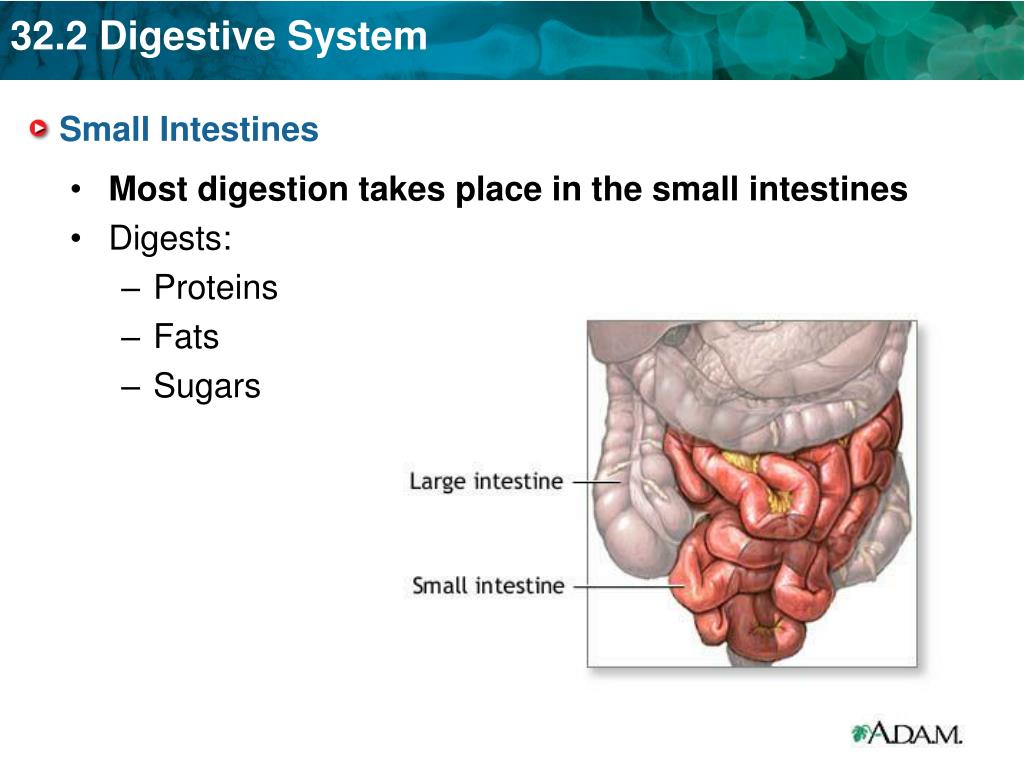 32.2 Digestive System

Small Intestines

• Most digestion takes place in the small intestines
• Digests:
– Proteins
– Fats
– Sugars

Large intestine
Small intestine

A.D.A.M.